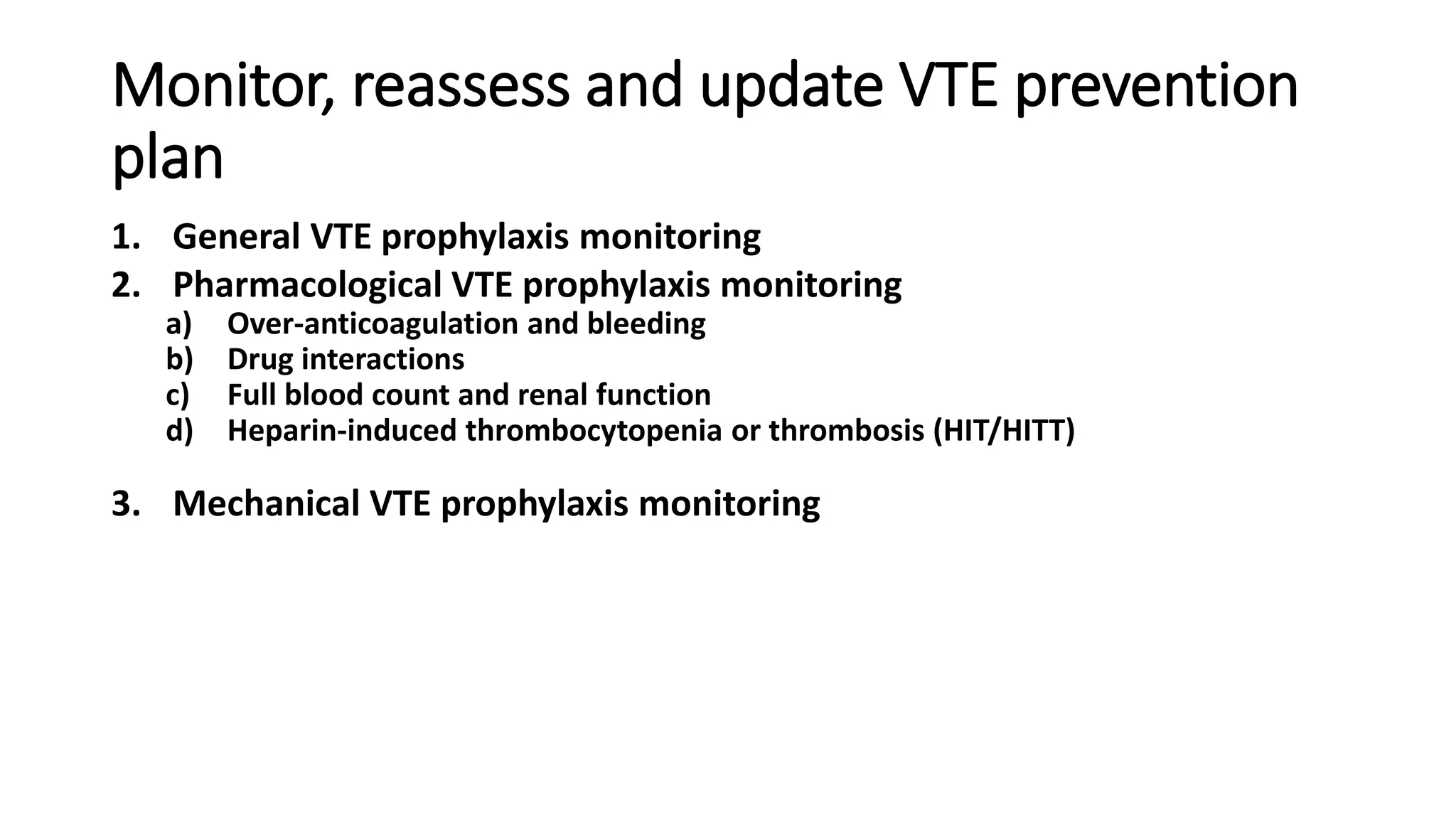 Monitor, reassess and update VTE prevention plan

1. General VTE prophylaxis monitoring
2. Pharmacological VTE prophylaxis monitoring
   a) Over-anticoagulation and bleeding
   b) Drug interactions
   c) Full blood count and renal function
   d) Heparin-induced thrombocytopenia or thrombosis (HIT/HITT)

3. Mechanical VTE prophylaxis monitoring